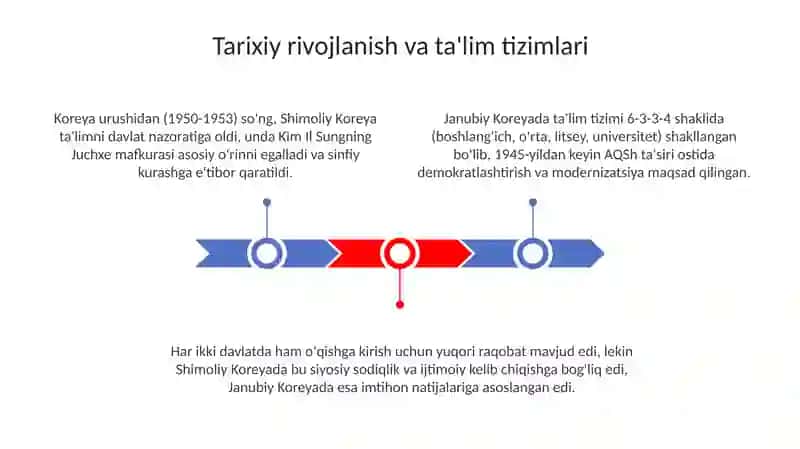 Tarixiy rivojlanish va ta'lim tizimlari

Koreya urushidan (1950-1953) so'ng, Shimoliy Koreya ta'limni davlat nazoratiga oldi, unda Kim Il Sungning Juchxe mafkurasi asosiy o'rinni egalladi va sinfiy kurashga e'tibor qaratildi.

Janubiy Koreyada ta'lim tizimi 6-3-3-4 shaklida (boshlang'ich, o'rta, litsey, universitet) shakllangan bo'lib, 1945-yildan keyin AQSh ta'siri ostida demokratlashtirish va modernizatsiya maqsad qilingan.

Har ikki davlatda ham o'qishga kirish uchun yuqori raqobat mavjud edi, lekin Shimoliy Koreyada bu siyosiy sodiqlik va ijtimoiy kelib chiqishga bog'liq edi, Janubiy Koreyada esa imtihon natijalariga asoslangan edi.